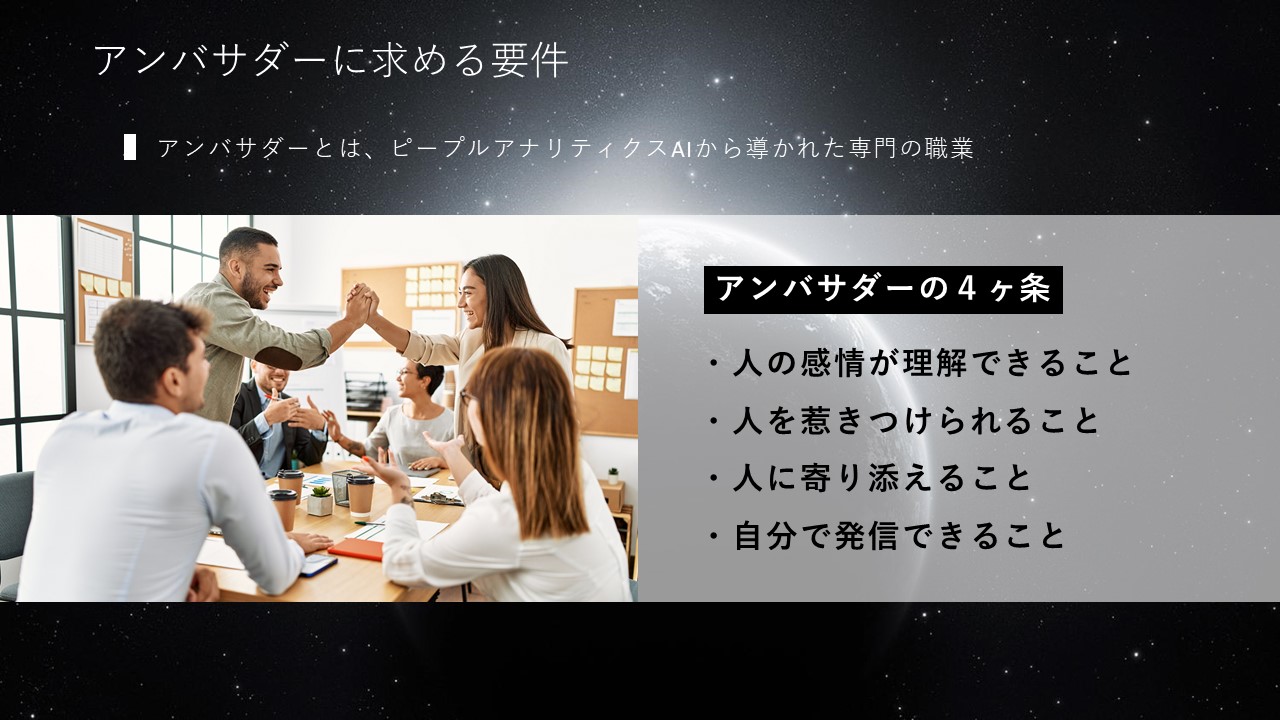 アンバサダーに求める要件

アンバサダーとは、ピープルアナリティクスAIから導かれた専門の職業

アンバサダーの４ヶ条

・人の感情が理解できること
・人を惹きつけられること
・人に寄り添えること
・自分で発信できること